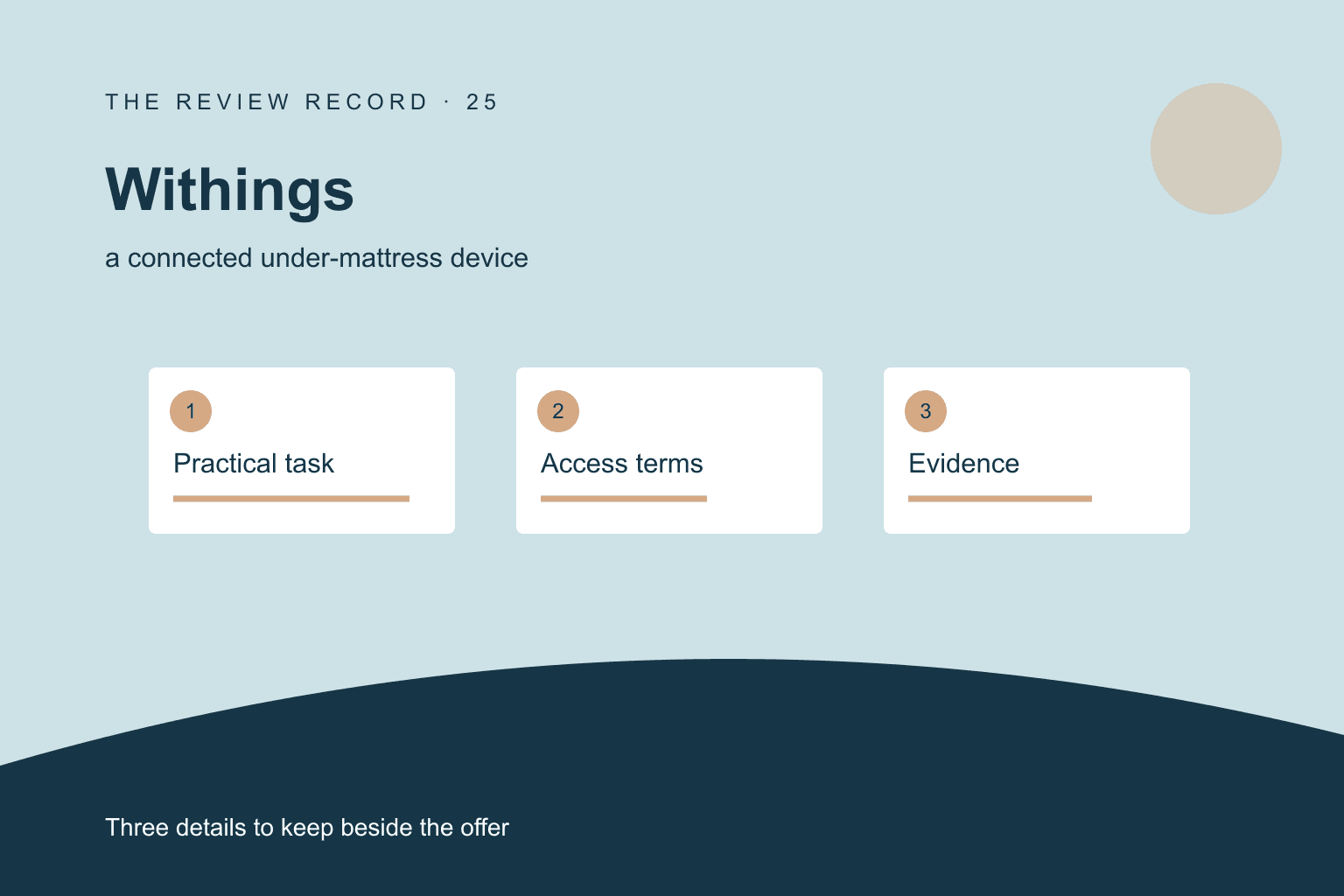 THE REVIEW RECORD · 25

Withings

a connected under-mattress device

1

Practical task

2

Access terms

3

Evidence

Three details to keep beside the offer